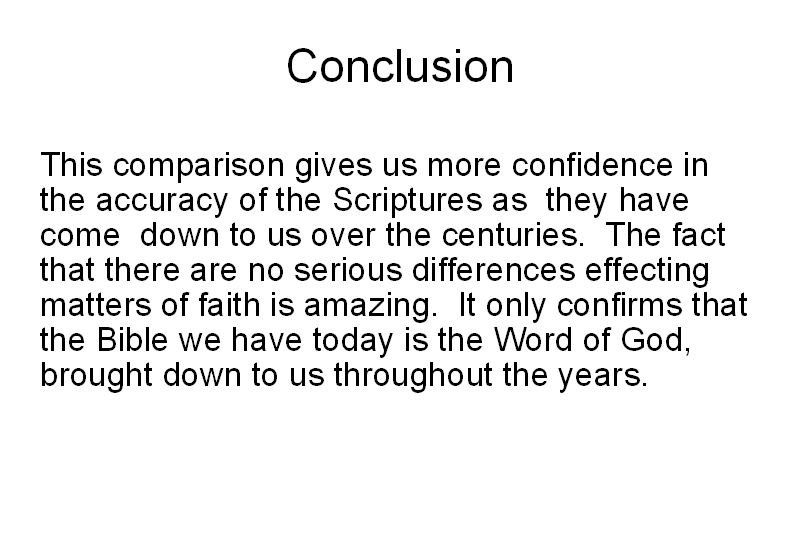 Conclusion

This comparison gives us more confidence in the accuracy of the Scriptures as they have come down to us over the centuries. The fact that there are no serious differences effecting matters of faith is amazing. It only confirms that the Bible we have today is the Word of God, brought down to us throughout the years.